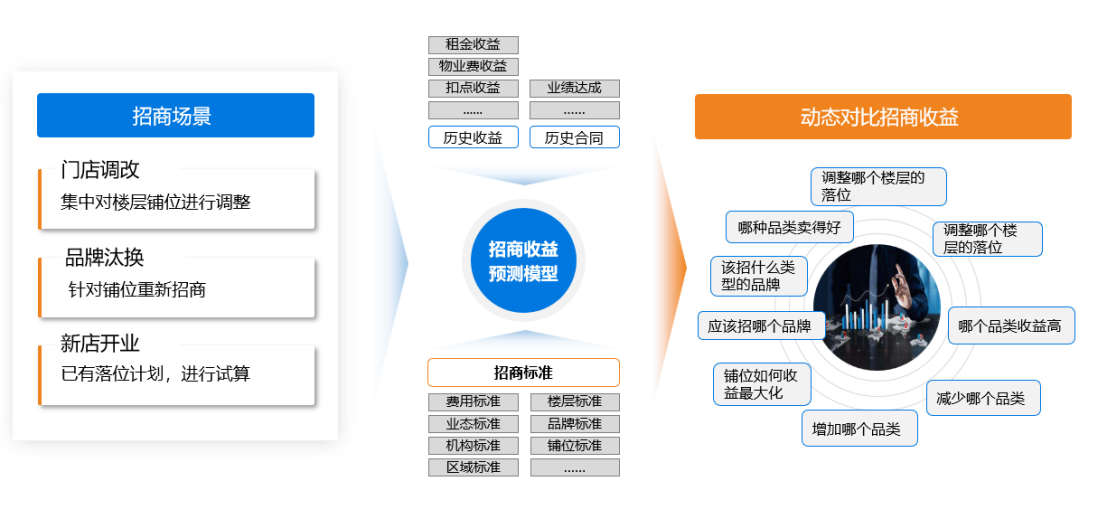 招商场景

门店调改
集中对楼层铺位进行调整

品牌汰换
针对铺位重新招商

新店开业
已有落位计划，进行试算

租金收益
物业费收益
扣点收益
业绩达成
......
......
历史收益
历史合同

招商收益预测模型

招商标准
费用标准
楼层标准
业态标准
品牌标准
机构标准
铺位标准
区域标准
......

动态对比招商收益

调整哪个楼层的落位
哪种品类卖得好
调整哪个楼层的落位
该招什么类型的品牌
应该招哪个品牌
哪个品类收益高
铺位如何收益最大化
减少哪个品类
增加哪个品类